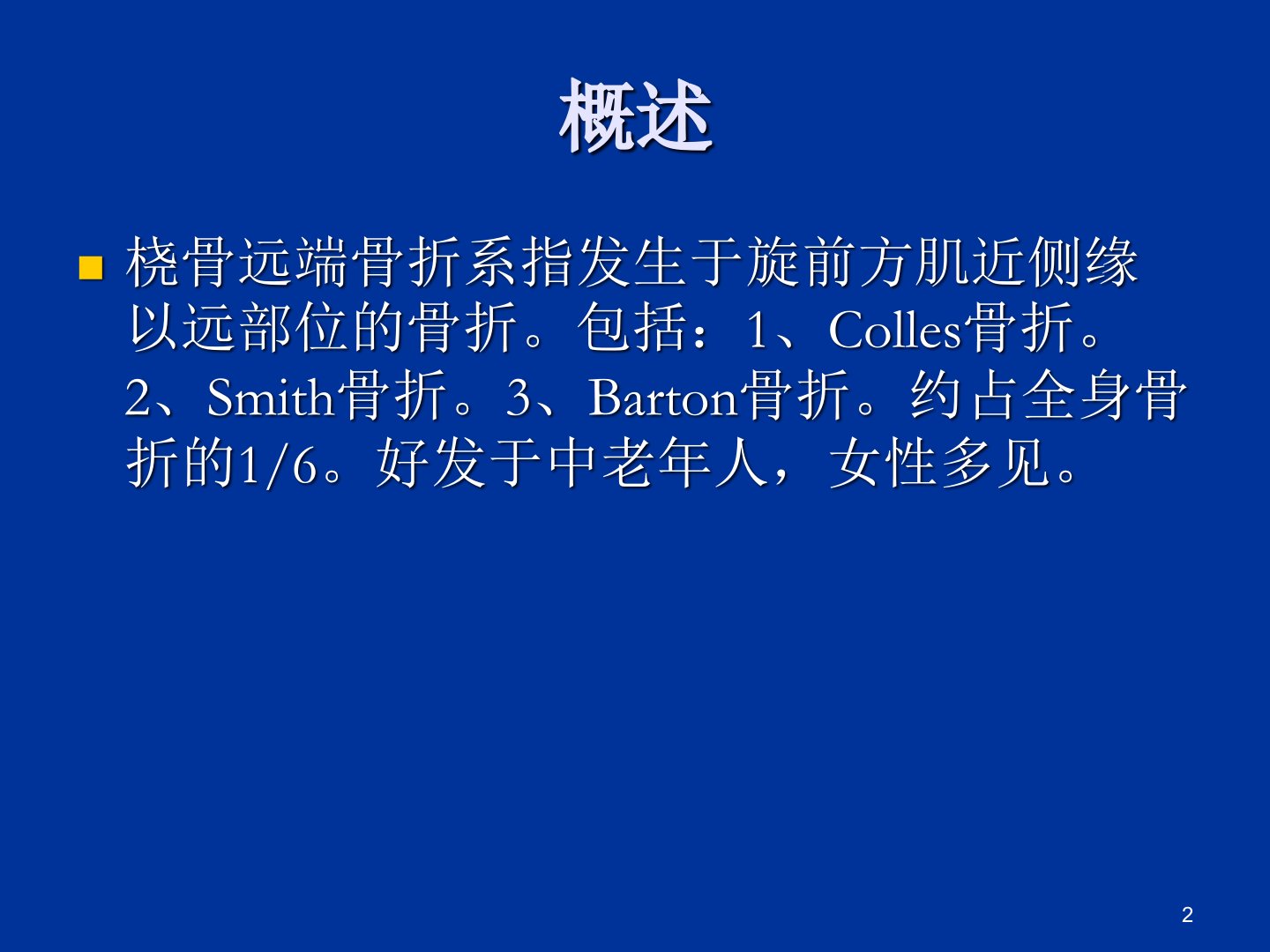 概述

桡骨远端骨折系指发生于旋前方肌近侧缘以远部位的骨折。包括：1、Colles骨折。2、Smith骨折。3、Barton骨折。约占全身骨折的1/6。好发于中老年人，女性多见。

2